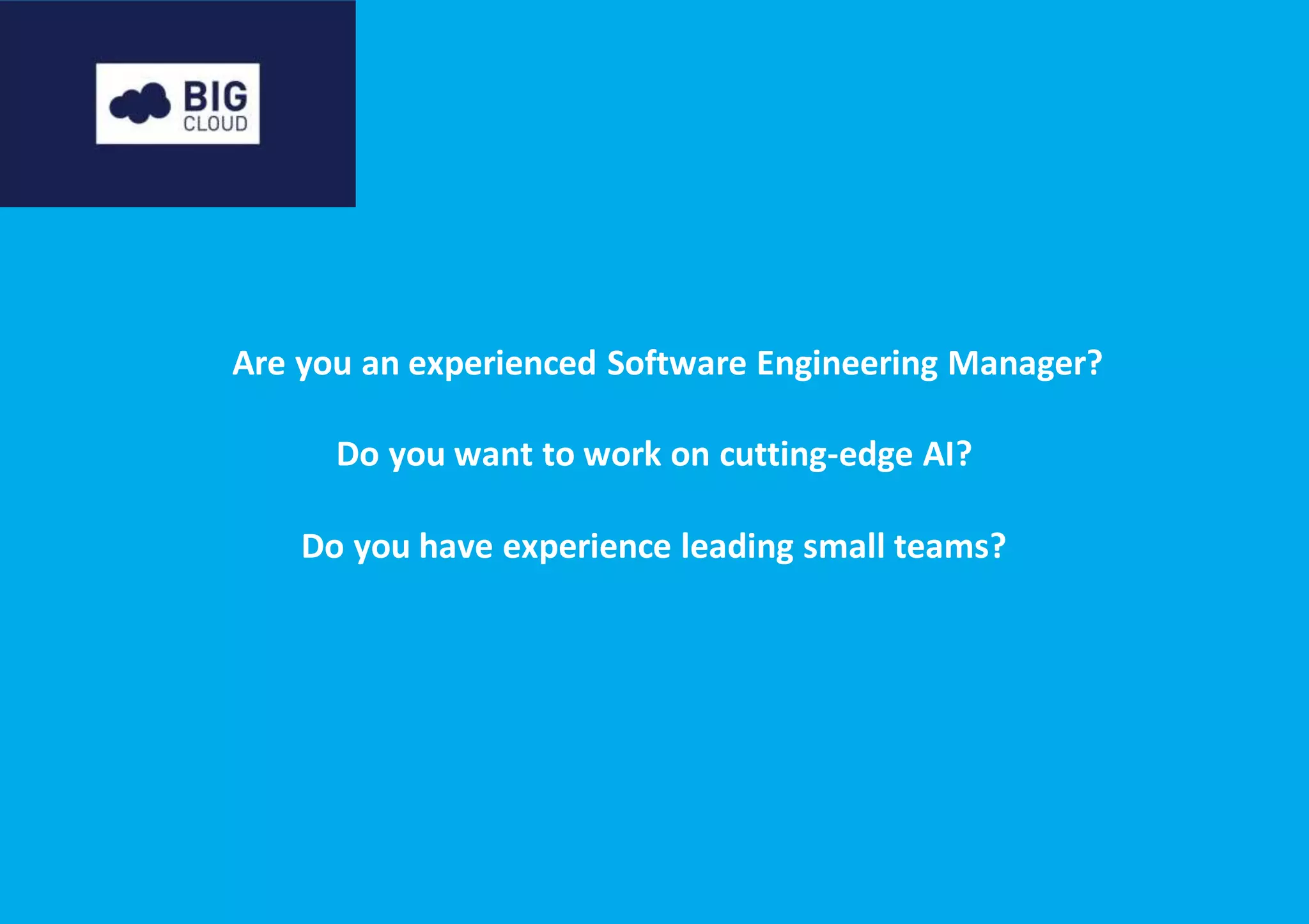 BIG
CLOUD

Are you an experienced Software Engineering Manager?

Do you want to work on cutting-edge AI?

Do you have experience leading small teams?